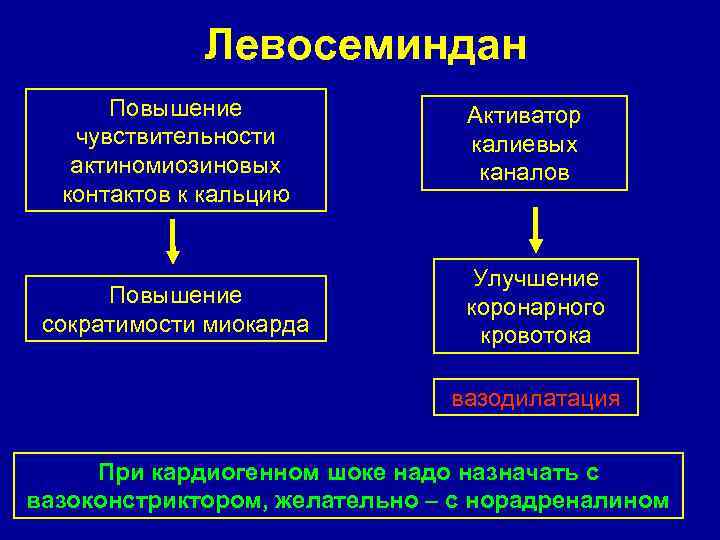 Левосеминдан

Повышение чувствительности актиномиозиновых контактов к кальцию

Повышение сократимости миокарда

Активатор калиевых каналов

Улучшение коронарного кровотока

вазодилатация

При кардиогенном шоке надо назначать с вазоконстриктором, желательно – с норадреналином